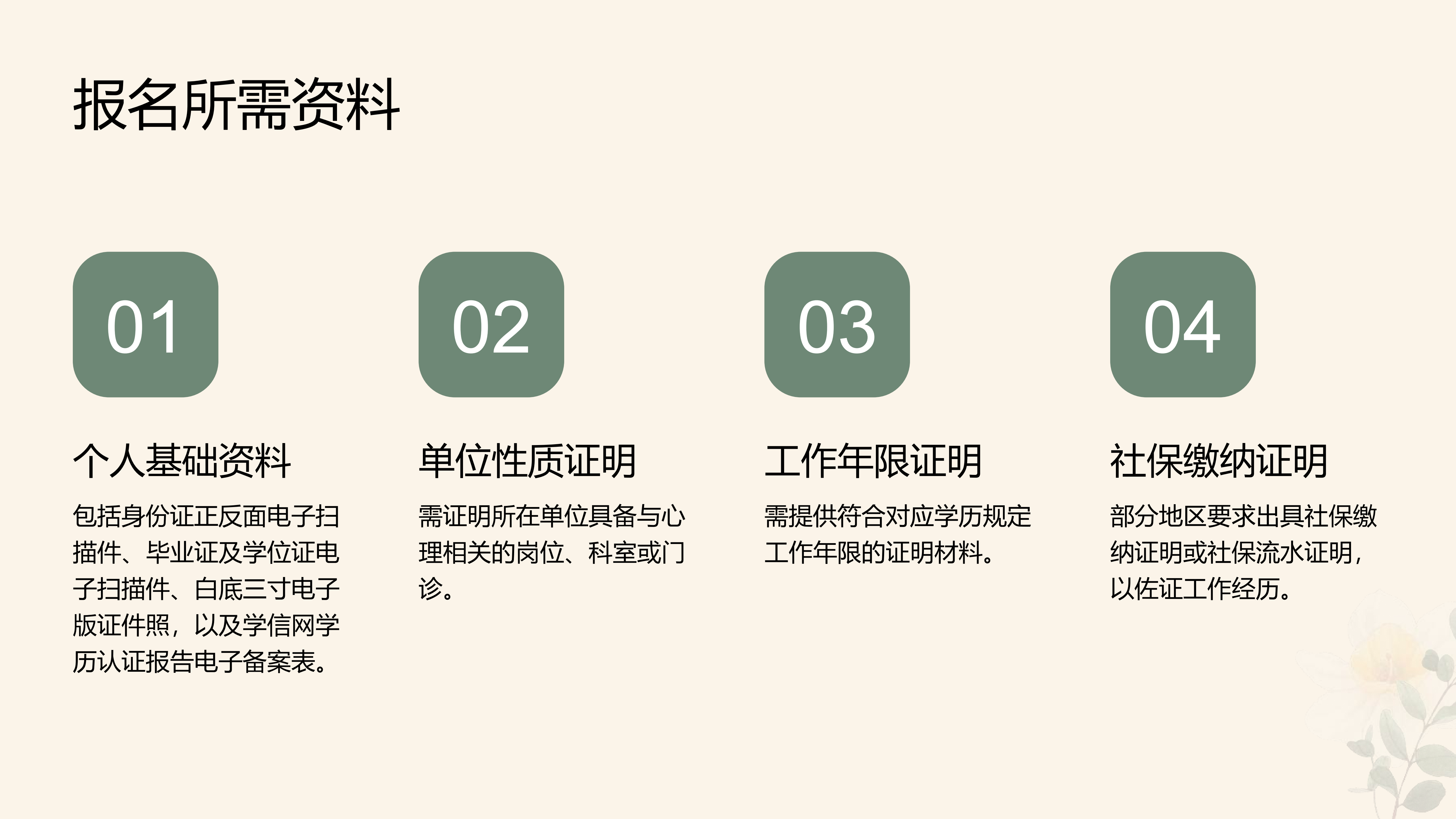 报名所需资料

01

个人基础资料

包括身份证正反面电子扫描件、毕业证及学位证电子扫描件、白底三寸电子版证件照，以及学信网学历认证报告电子备案表。

02

单位性质证明

需证明所在单位具备与心理相关的岗位、科室或门诊。

03

工作年限证明

需提供符合对应学历规定工作年限的证明材料。

04

社保缴纳证明

部分地区要求出具社保缴纳证明或社保流水证明，以佐证工作经历。